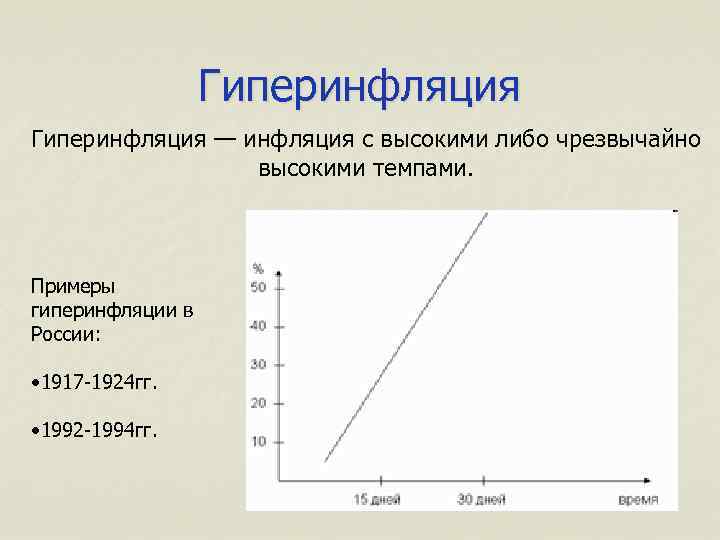 Гиперинфляция

Гиперинфляция — инфляция с высокими либо чрезвычайно высокими темпами.

Примеры гиперинфляции в России:

•1917-1924гг.

•1992-1994гг.

%
50
40
30
20
10
15 дней
30 дней
время